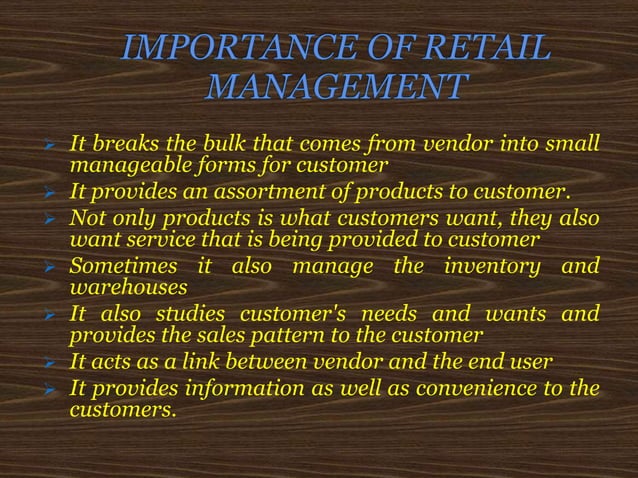 IMPORTANCE OF RETAIL MANAGEMENT

➢ It breaks the bulk that comes from vendor into small manageable forms for customer
➢ It provides an assortment of products to customer.
➢ Not only products is what customers want, they also want service that is being provided to customer
➢ Sometimes it also manage the inventory and warehouses
➢ It also studies customer's needs and wants and provides the sales pattern to the customer
➢ It acts as a link between vendor and the end user
➢ It provides information as well as convenience to the customers.